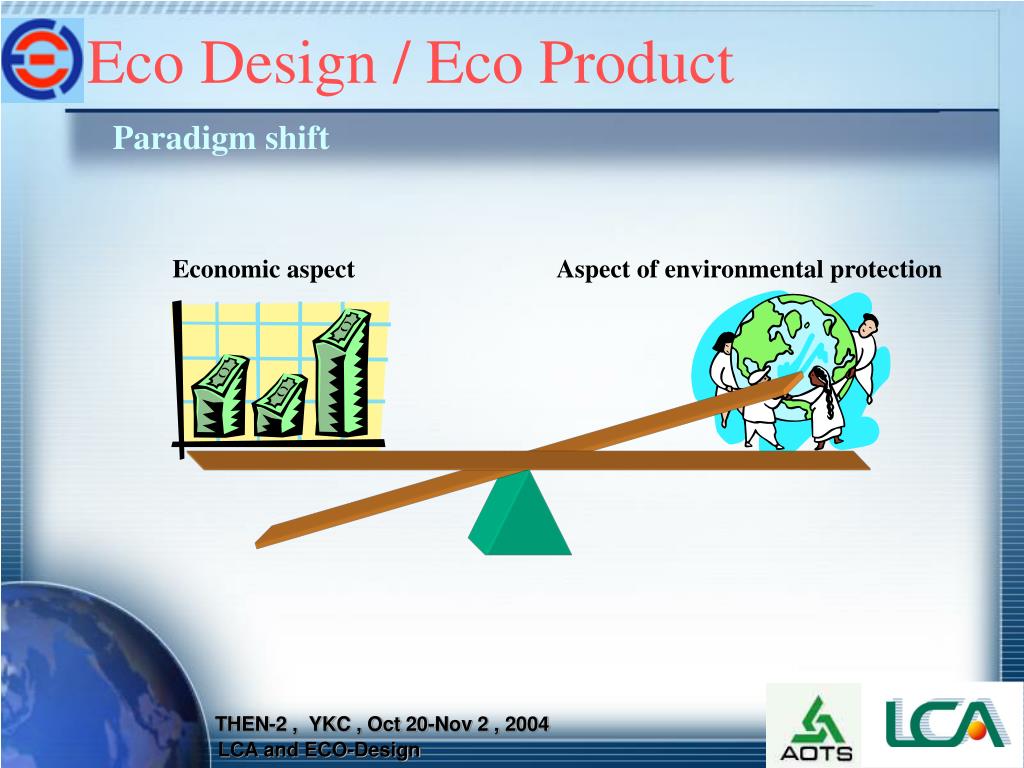 Eco Design / Eco Product

Paradigm shift

Economic aspect

Aspect of environmental protection

THEN-2 , YKC , Oct 20-Nov 2 , 2004
LCA and ECO-Design

AOTS

LCA